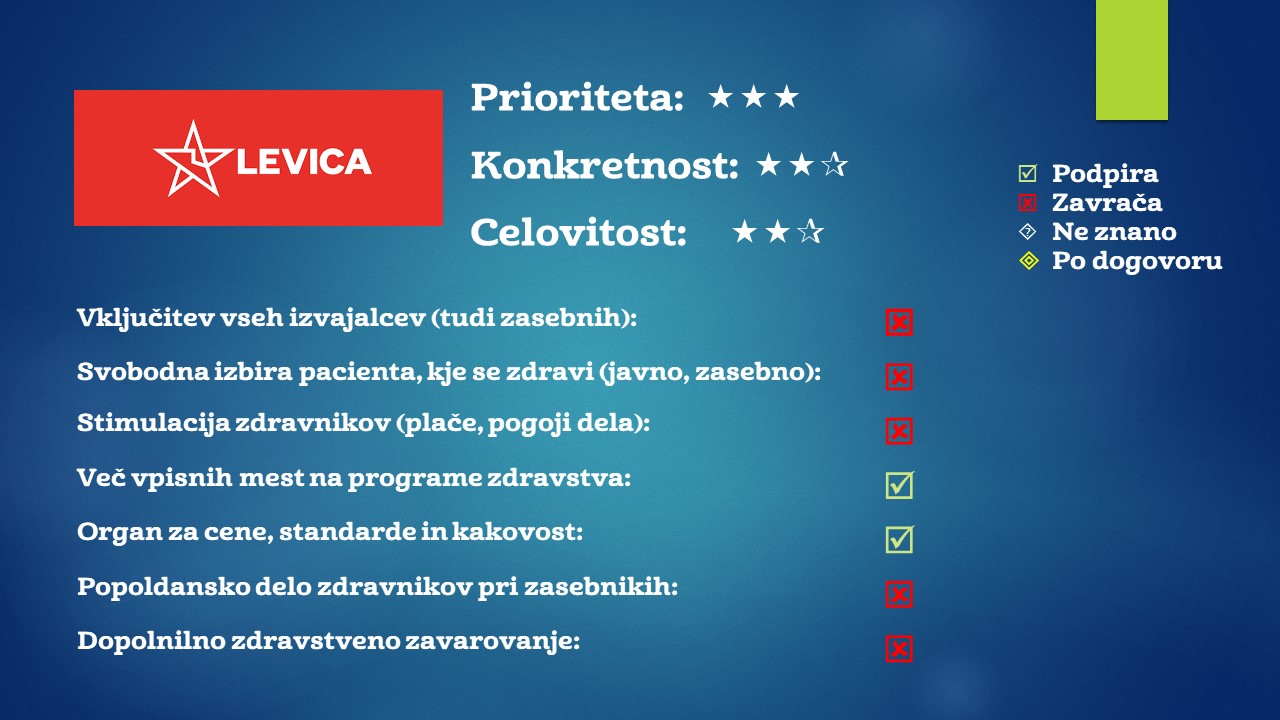 LEVICA

Prioriteta: ★★★

Konkretnost: ★★☆

Celovitost: ★★☆

☑ Podpira
☒ Zavrača
Ne znano
Po dogovoru

Vključitev vseh izvajalcev (tudi zasebnih): ☒

Svobodna izbira pacienta, kje se zdravi (javno, zasebno): ☒

Stimulacija zdravnikov (plače, pogoji dela): ☒

Več vpisnih mest na programe zdravstva: ☑

Organ za cene, standarde in kakovost: ☑

Popoldansko delo zdravnikov pri zasebnikih: ☒

Dopolnilno zdravstveno zavarovanje: ☒